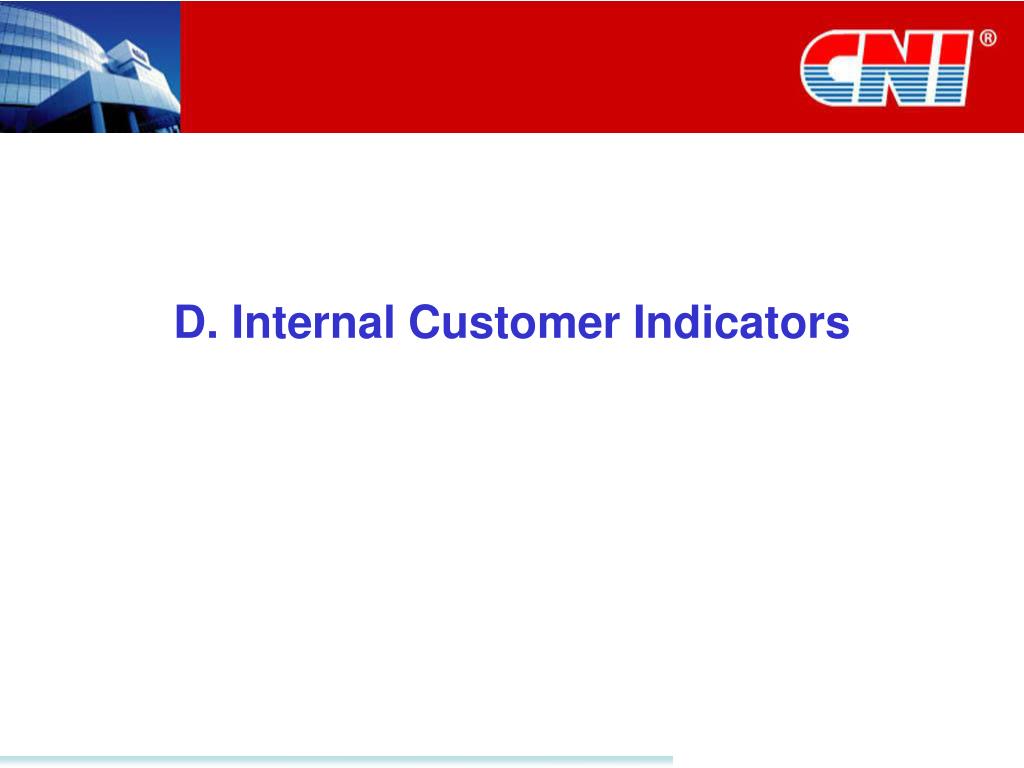 CNI®

D. Internal Customer Indicators